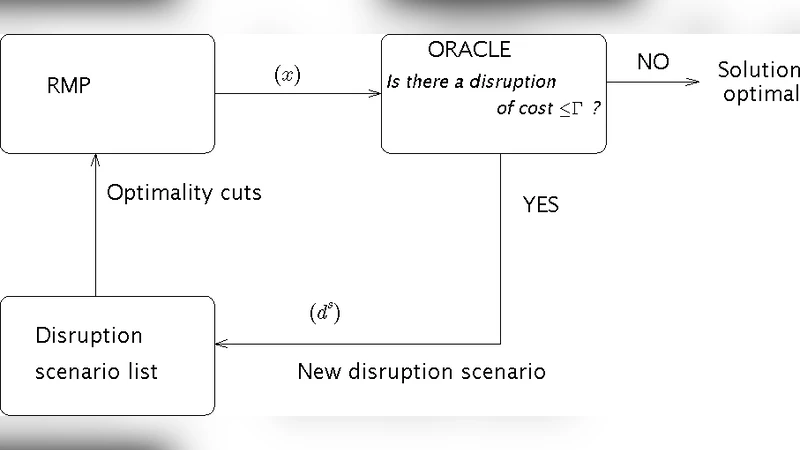 RMP

$(x)$

ORACLE
Is there a disruption of cost $\leq \Gamma$ ?

NO

Solution optimal

Optimality cuts

YES

Disruption scenario list

$(d^s)$

New disruption scenario